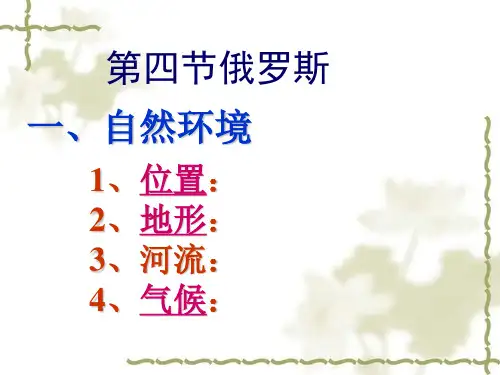 第四节俄罗斯

一、自然环境

1、位置：
2、地形：
3、河流：
4、气候：